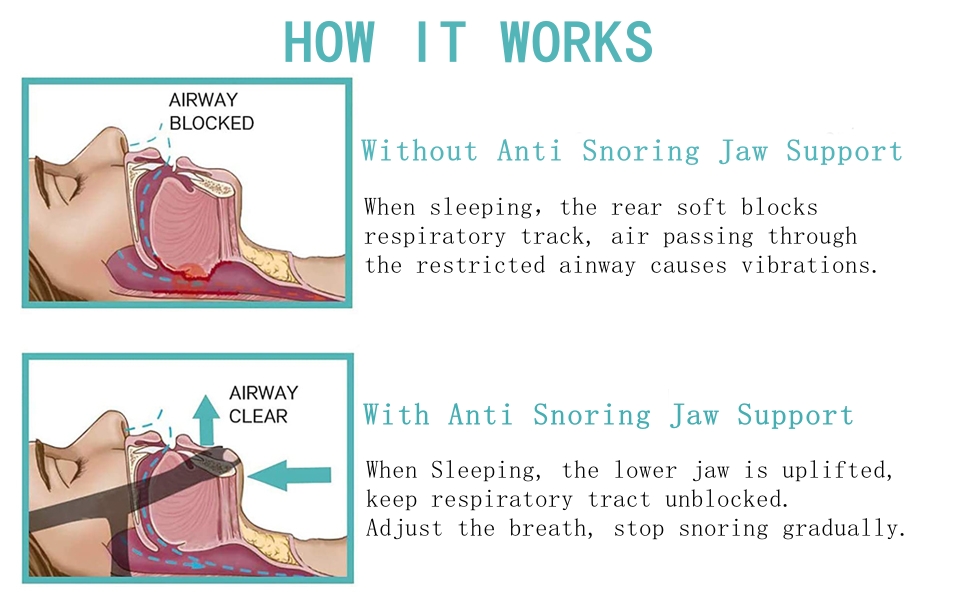 HOW IT WORKS

AIRWAY BLOCKED

Without Anti Snoring Jaw Support

When sleeping, the rear soft blocks respiratory track, air passing through the restricted ainway causes vibrations.

AIRWAY CLEAR

With Anti Snoring Jaw Support

When Sleeping, the lower jaw is uplifted, keep respiratory tract unblocked.
Adjust the breath, stop snoring gradually.